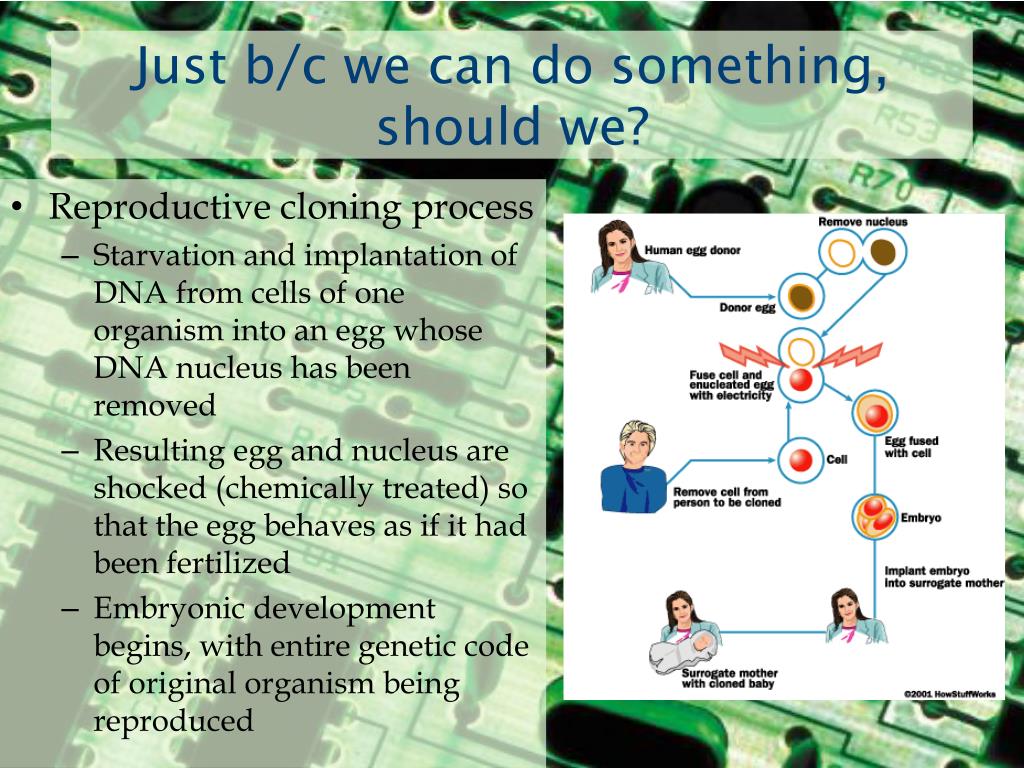 Just b/c we can do something, should we?

• Reproductive cloning process
– Starvation and implantation of DNA from cells of one organism into an egg whose DNA nucleus has been removed
– Resulting egg and nucleus are shocked (chemically treated) so that the egg behaves as if it had been fertilized
– Embryonic development begins, with entire genetic code of original organism being reproduced

Human egg donor
Remove nucleus
Donor egg
Fuse cell and enucleated egg with electricity
Egg fused with cell
Cell
Remove cell from person to be cloned
Embryo
Implant embryo into surrogate mother
Surrogate mother with cloned baby
©2001 HowStuffWorks